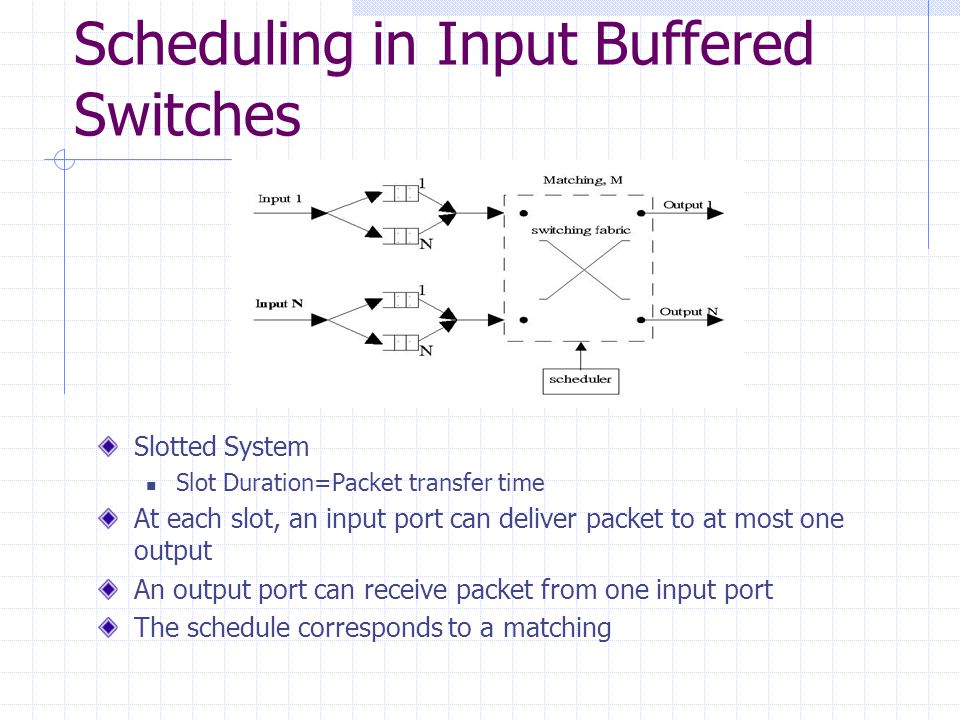 Scheduling in Input Buffered Switches

Input 1
1
N
Input N
1
N
Matching, M
switching fabric
Output 1
Output N
scheduler

Slotted System

Slot Duration=Packet transfer time

At each slot, an input port can deliver packet to at most one output

An output port can receive packet from one input port

The schedule corresponds to a matching